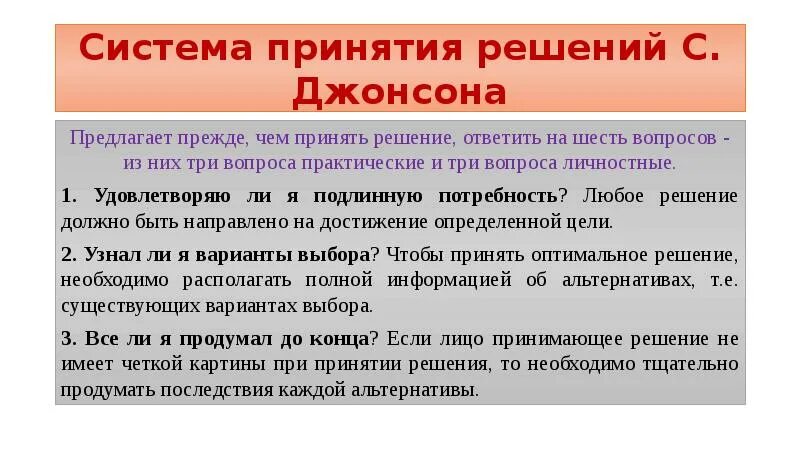 Система принятия решений С. Джонсона

Предлагает прежде, чем принять решение, ответить на шесть вопросов - из них три вопроса практические и три вопроса личностные.

1. Удовлетворяю ли я подлинную потребность? Любое решение должно быть направлено на достижение определенной цели.

2. Узнал ли я варианты выбора? Чтобы принять оптимальное решение, необходимо располагать полной информацией об альтернативах, т.е. существующих вариантах выбора.

3. Все ли я продумал до конца? Если лицо принимающее решение не имеет четкой картины при принятии решения, то необходимо тщательно продумать последствия каждой альтернативы.